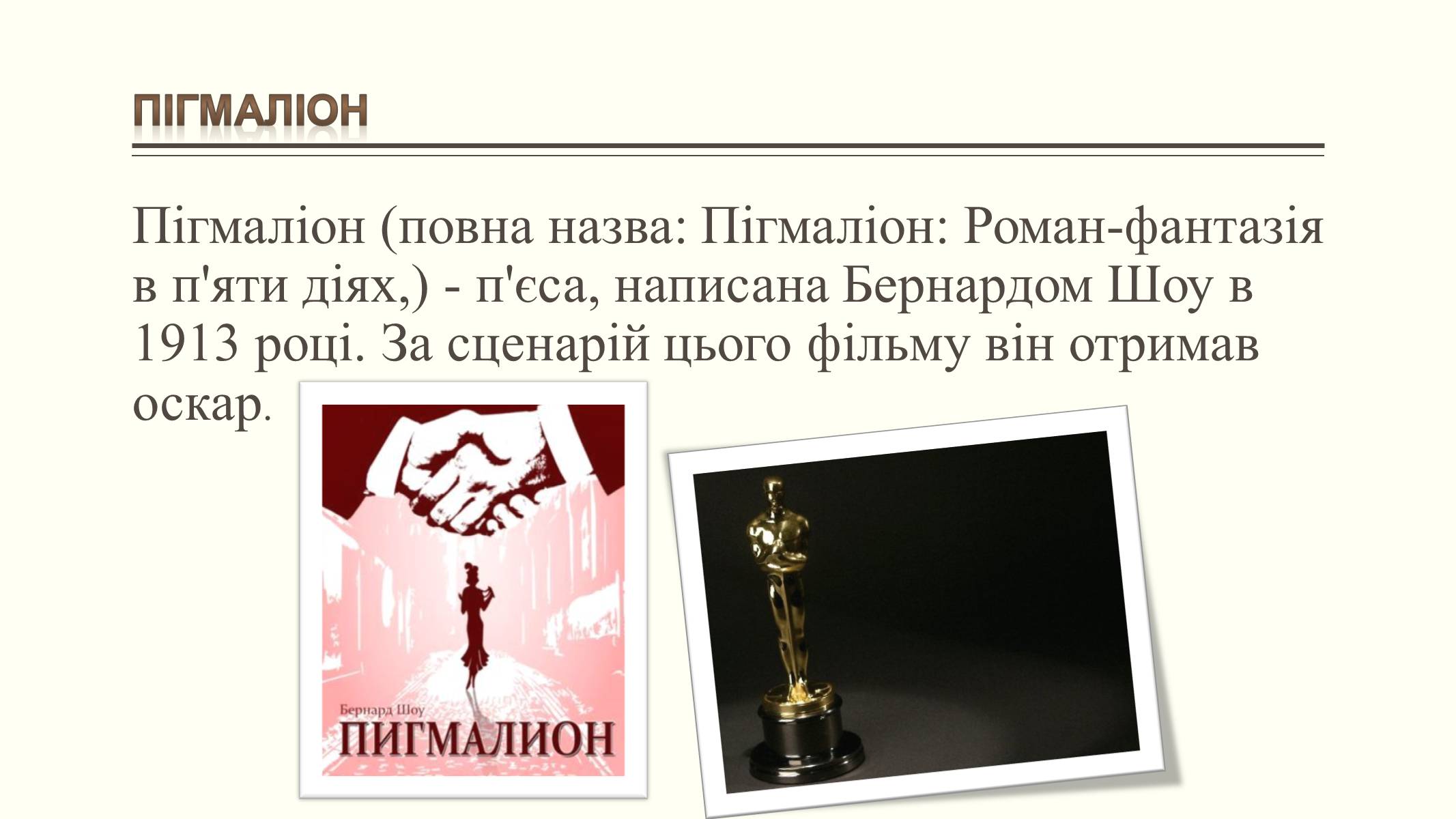 ПІГМАЛІОН

Пігмаліон (повна назва: Пігмаліон: Роман-фантазія в п'яти діях,) - п'єса, написана Бернардом Шоу в 1913 році. За сценарій цього фільму він отримав оскар.

Бернард Шоу
ПИГМАЛИОН